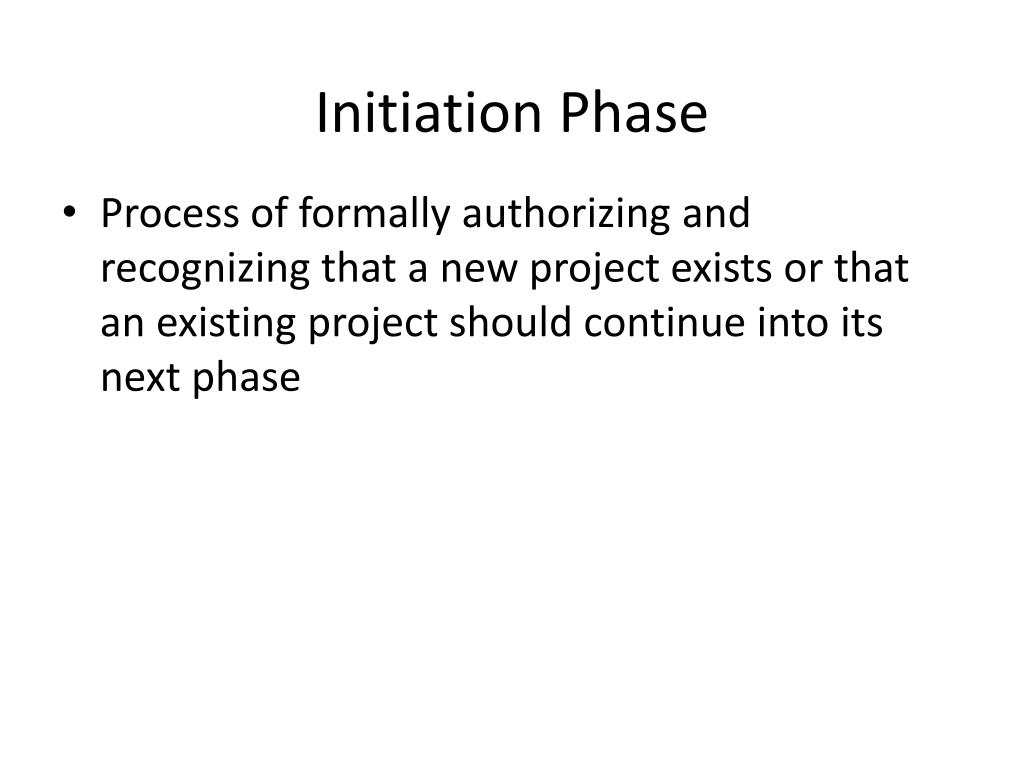 Initiation Phase

• Process of formally authorizing and recognizing that a new project exists or that an existing project should continue into its next phase